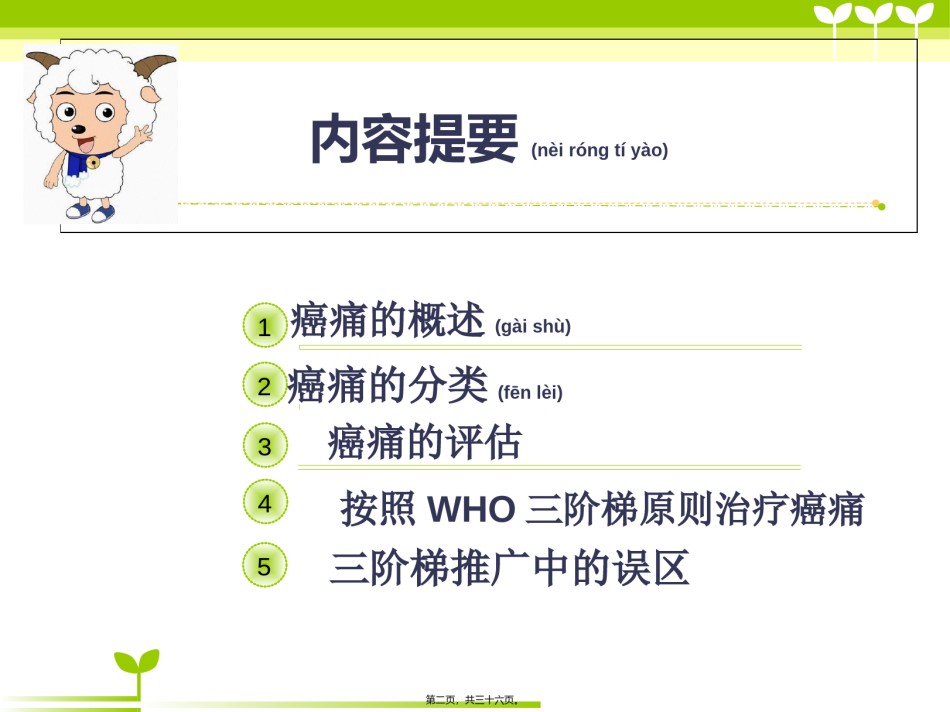 内容提要 (nèi róng tí yào)

1 癌痛的概述 (gài shù)

2 癌痛的分类 (fēn lèi)

3 癌痛的评估

4 按照 WHO 三阶梯原则治疗癌痛

5 三阶梯推广中的误区

第二页，共三十六页。